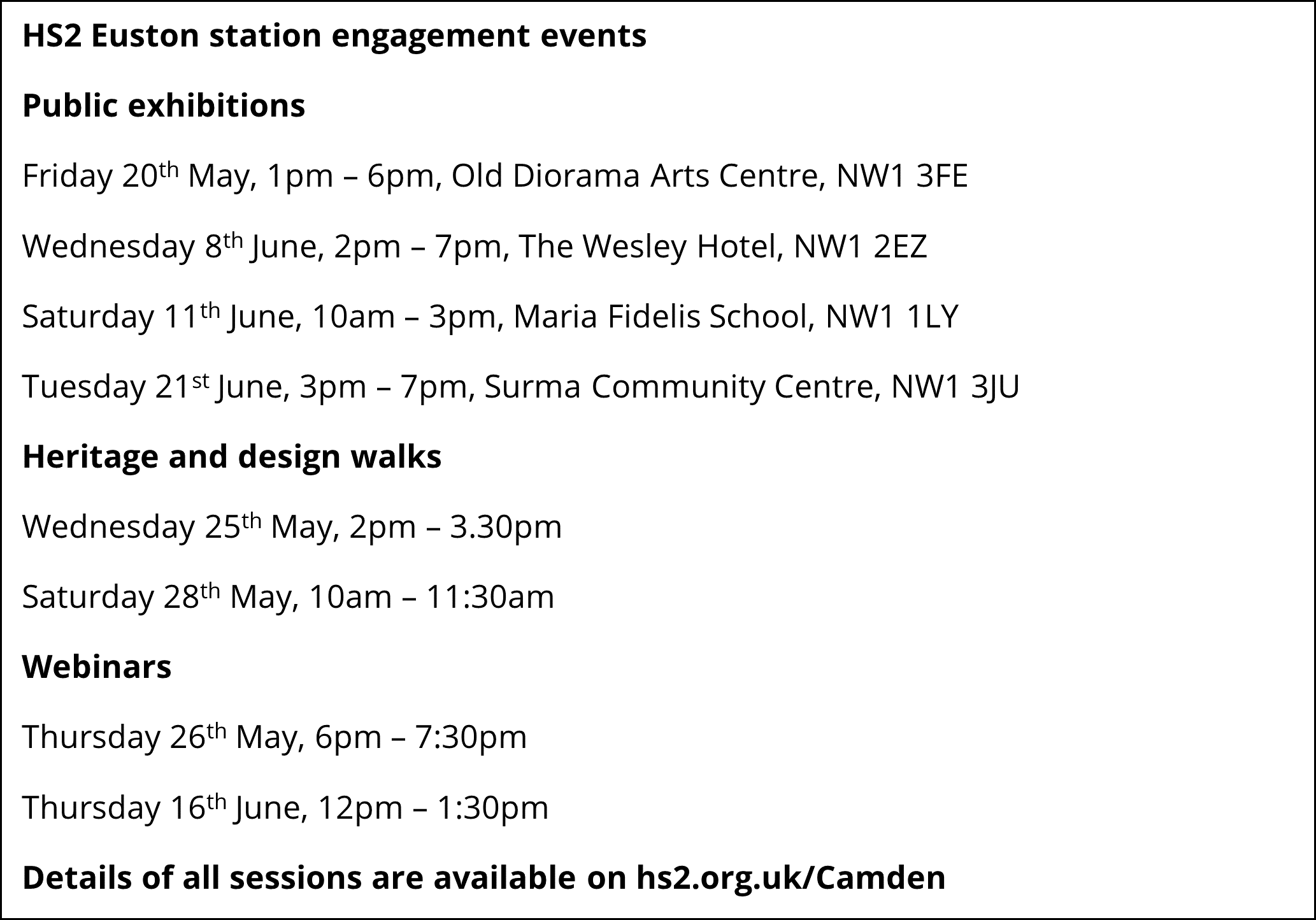 HS2 Euston station engagement events

Public exhibitions

Friday 20th May, 1pm – 6pm, Old Diorama Arts Centre, NW1 3FE

Wednesday 8th June, 2pm – 7pm, The Wesley Hotel, NW1 2EZ

Saturday 11th June, 10am – 3pm, Maria Fidelis School, NW1 1LY

Tuesday 21st June, 3pm – 7pm, Surma Community Centre, NW1 3JU

Heritage and design walks

Wednesday 25th May, 2pm – 3.30pm

Saturday 28th May, 10am – 11:30am

Webinars

Thursday 26th May, 6pm – 7:30pm

Thursday 16th June, 12pm – 1:30pm

Details of all sessions are available on hs2.org.uk/Camden